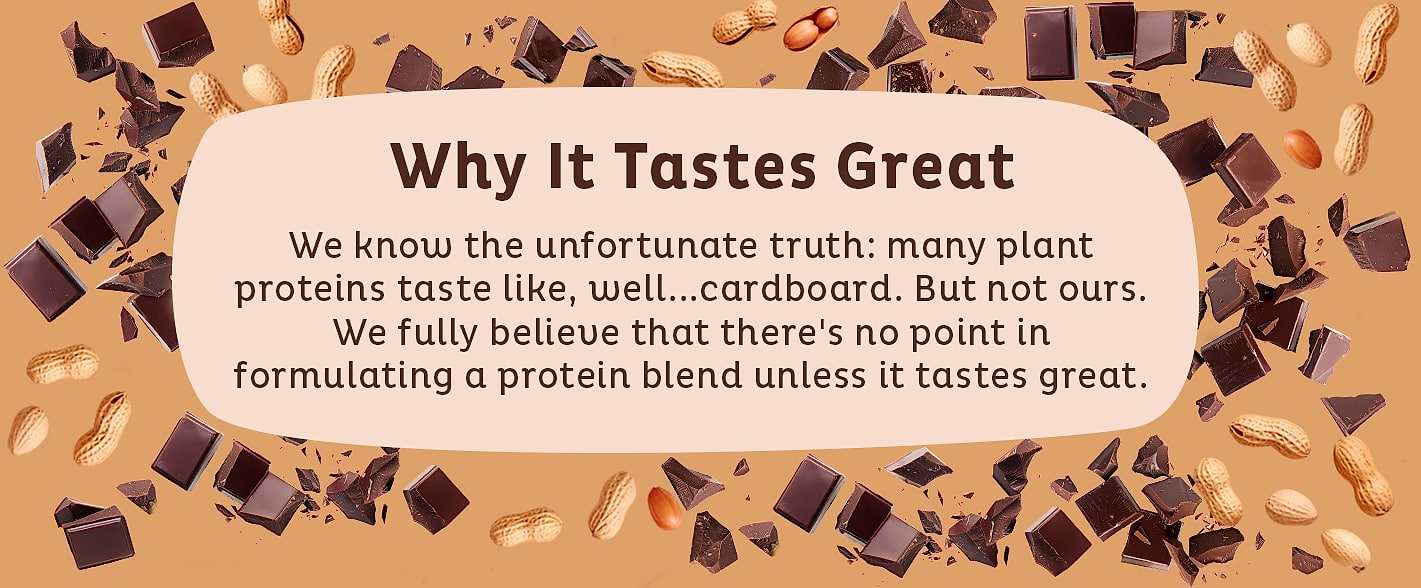 Why It Tastes Great

We know the unfortunate truth: many plant proteins taste like, well...cardboard. But not ours. We fully believe that there's no point in formulating a protein blend unless it tastes great.